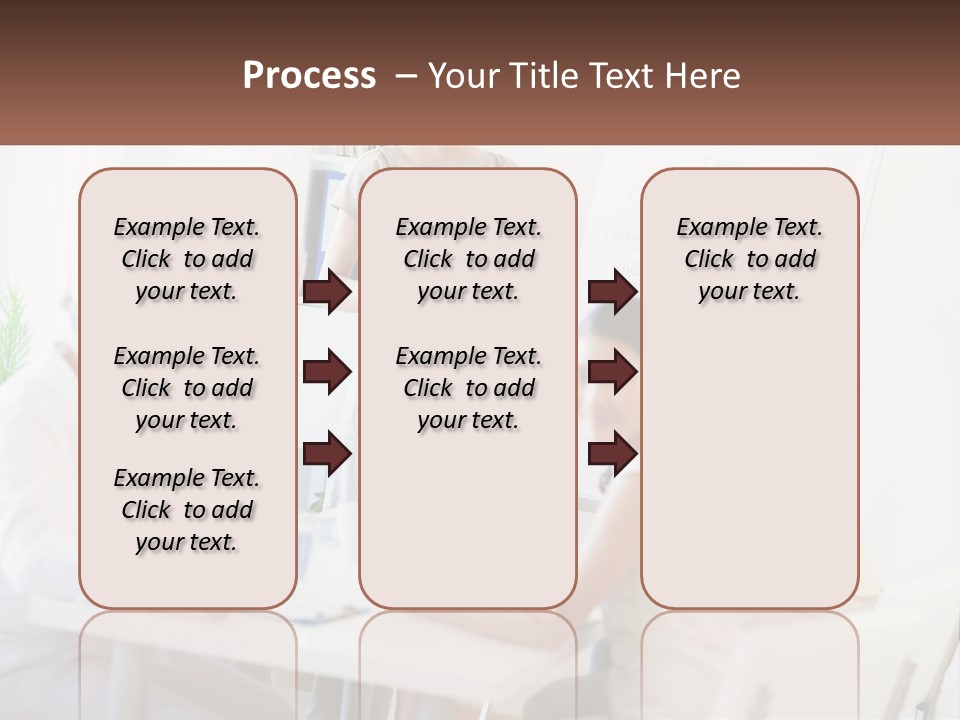 Process – Your Title Text Here

Example Text. Click to add your text.

Example Text. Click to add your text.

Example Text. Click to add your text.

Example Text. Click to add your text.

Example Text. Click to add your text.

Example Text. Click to add your text.